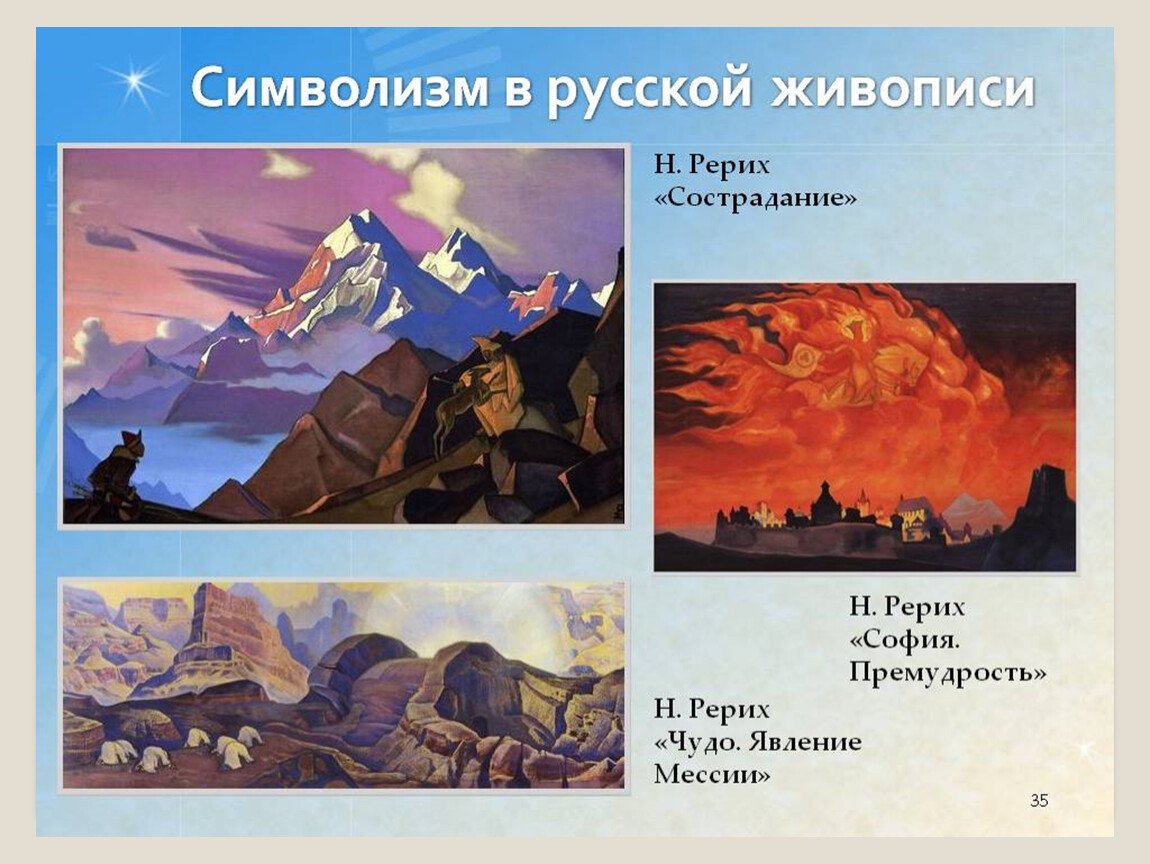 Символизм в русской живописи

Н. Рерих
«Сострадание»

Н. Рерих
«София.
Премудрость»

Н. Рерих
«Чудо. Явление
Мессии»

35